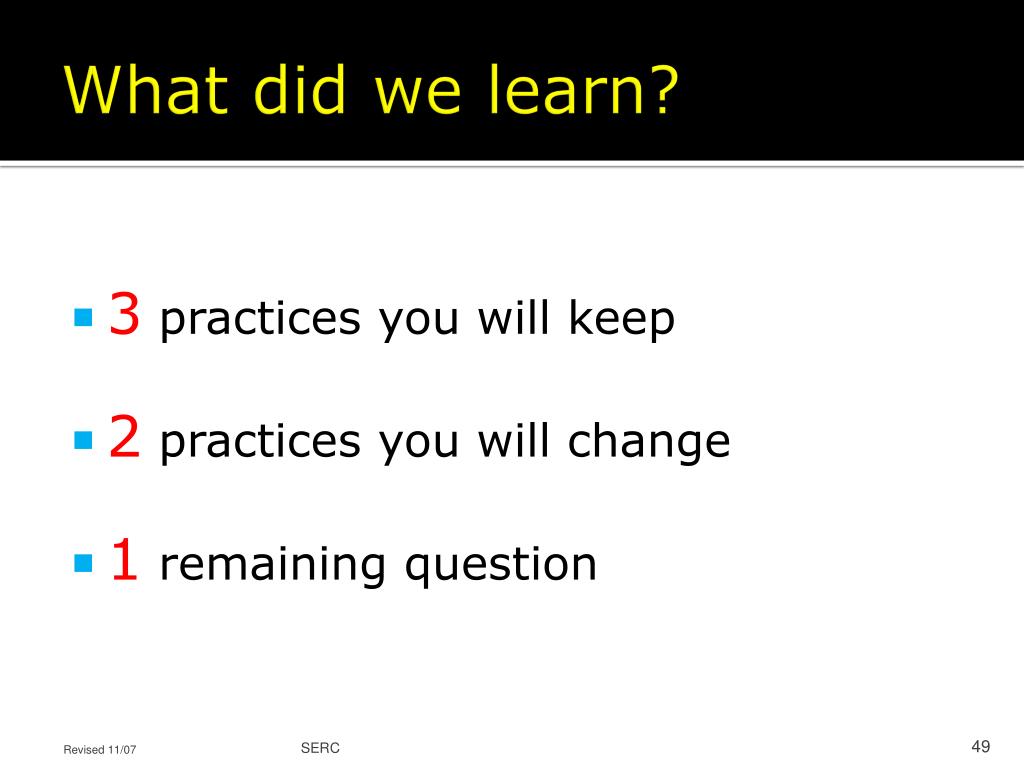 What did we learn?

3 practices you will keep

2 practices you will change

1 remaining question

Revised 11/07

SERC

49